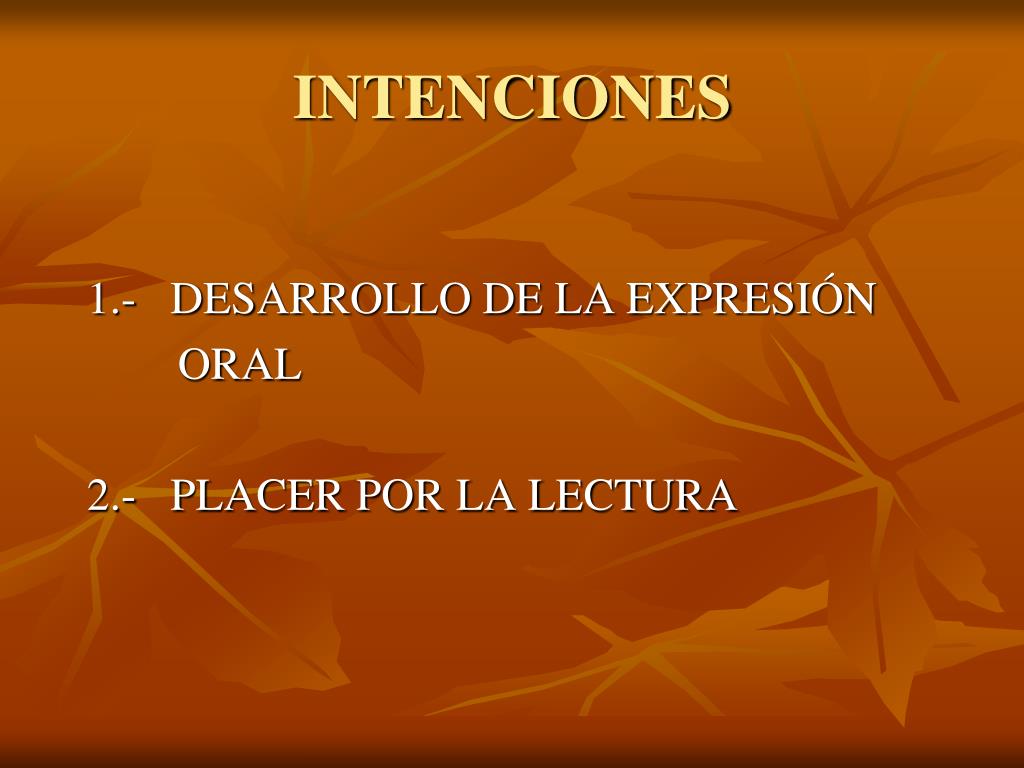 INTENCIONES

1.- DESARROLLO DE LA EXPRESIÓN ORAL

2.- PLACER POR LA LECTURA